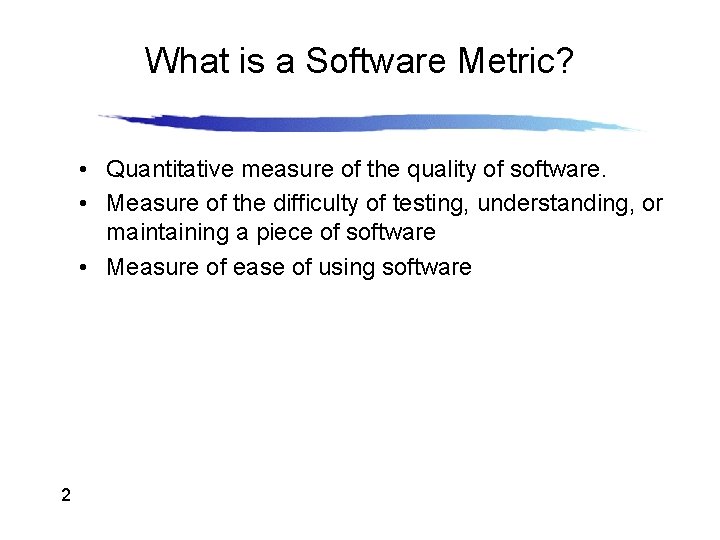 What is a Software Metric?

• Quantitative measure of the quality of software.
• Measure of the difficulty of testing, understanding, or maintaining a piece of software
• Measure of ease of using software

2